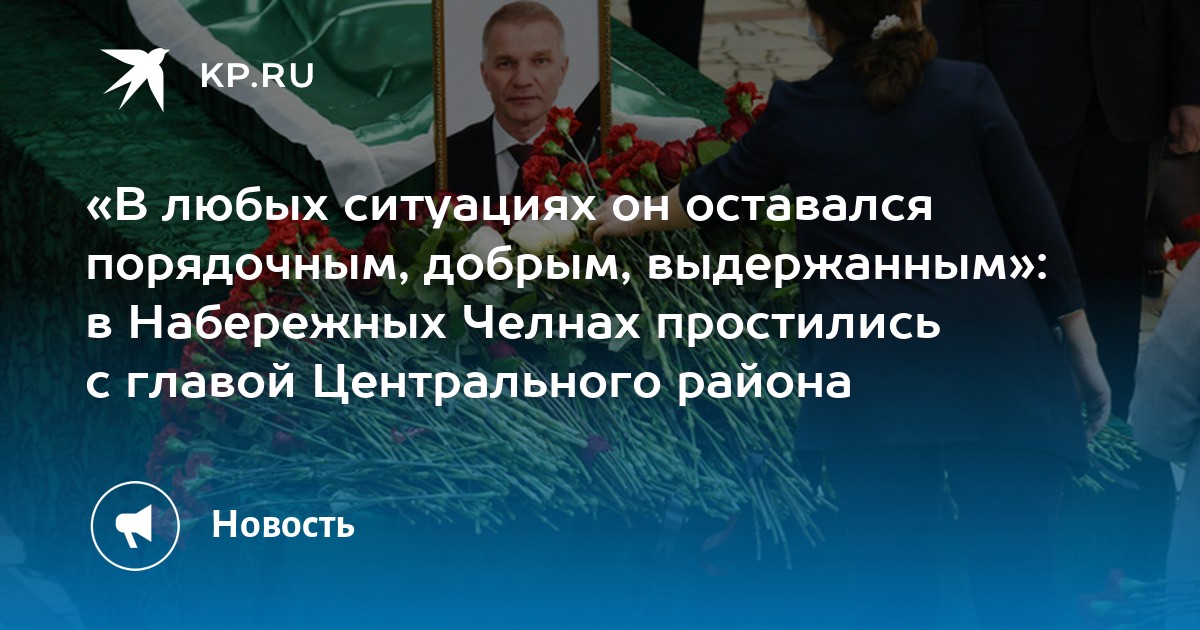 KP.RU

«В любых ситуациях он оставался порядочным, добрым, выдержанным»: в Набережных Челнах простились с главой Центрального района

Новость